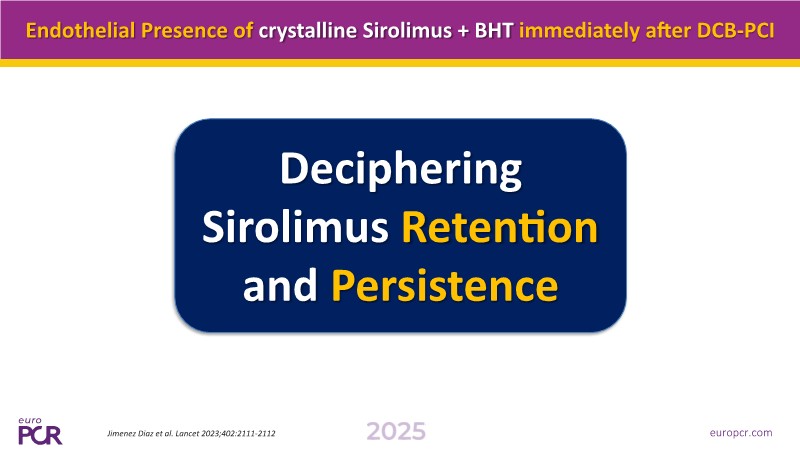 Endothelial Presence of crystalline Sirolimus + BHT immediately after DCB-PCI

Deciphering Sirolimus Retention and Persistence

euro PCR

Jimenez Diaz et al. Lancet 2023;402:2111-2112

2025

europcr.com